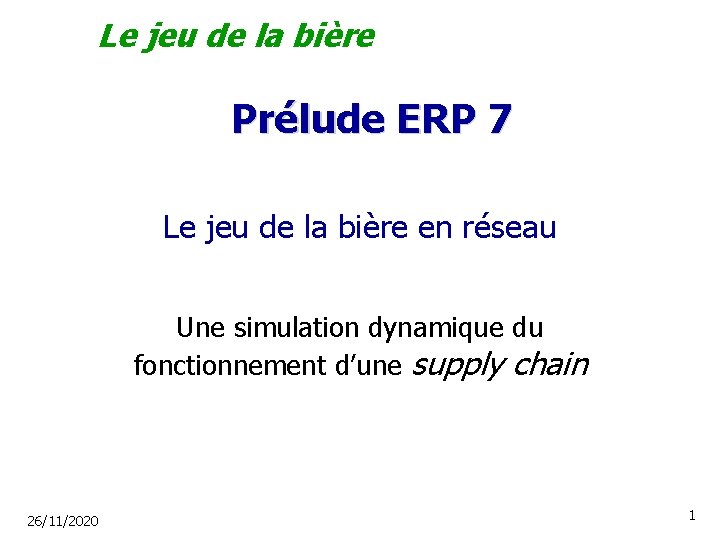 Le jeu de la bière

Prélude ERP 7

Le jeu de la bière en réseau

Une simulation dynamique du fonctionnement d'une supply chain

26/11/2020

1